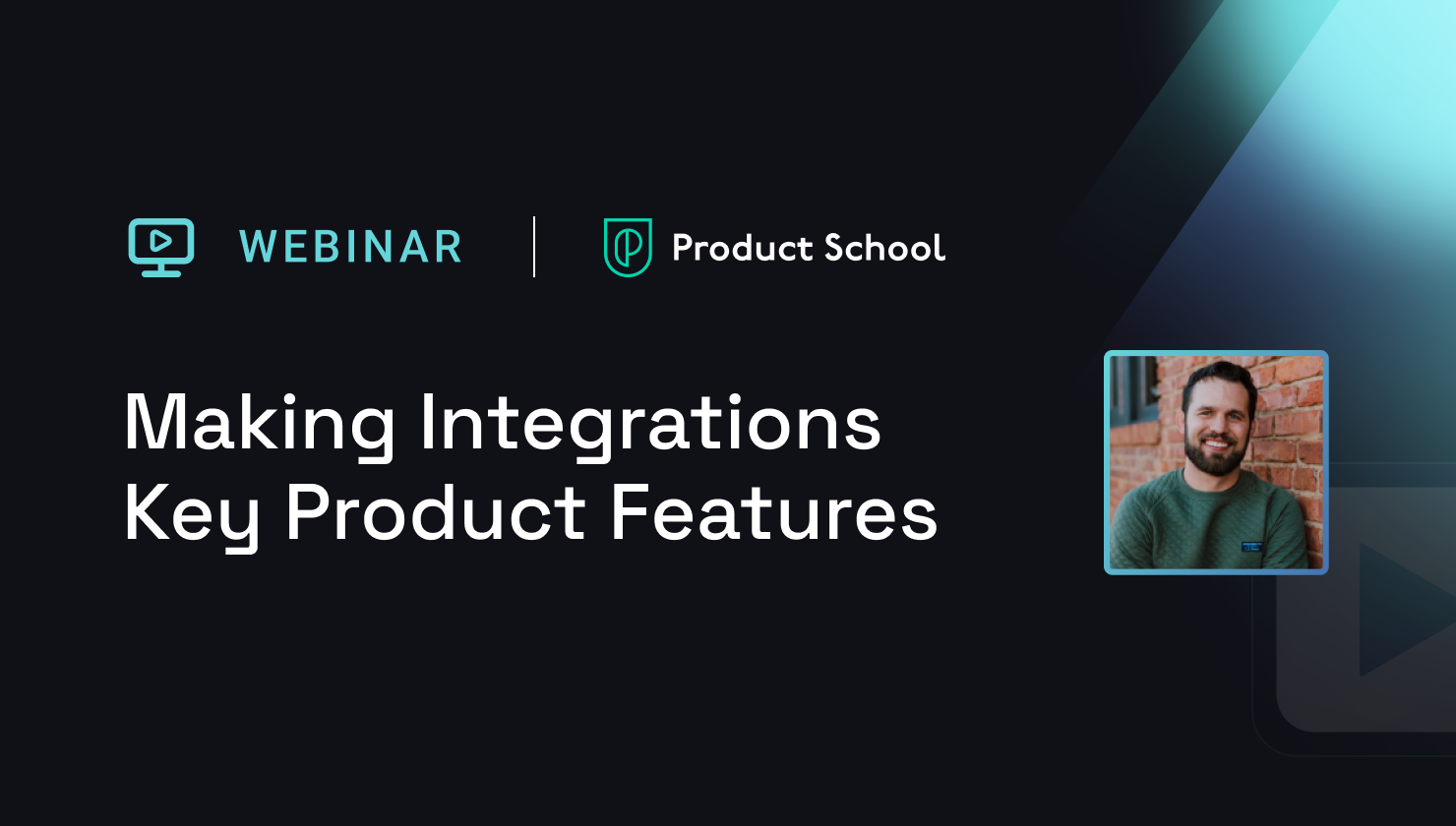 WEBINAR | Product School

Making Integrations Key Product Features